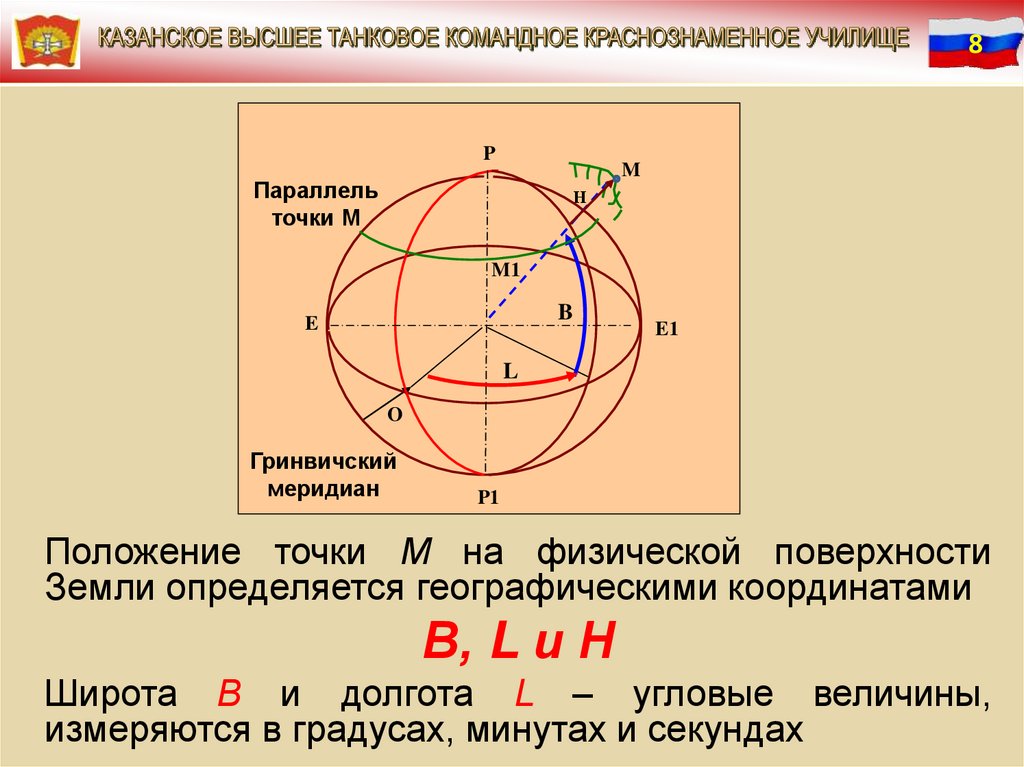 КАЗАНСКОЕ ВЫСШЕЕ ТАНКОВОЕ КОМАНДНОЕ КРАСНОЗНАМЕННОЕ УЧИЛИЩЕ

8

P

M

H

Параллель точки М

M1

E

B

E1

L

O

Гринвичский меридиан

P1

Положение точки М на физической поверхности Земли определяется географическими координатами

B, L и H

Широта B и долгота L – угловые величины, измеряются в градусах, минутах и секундах